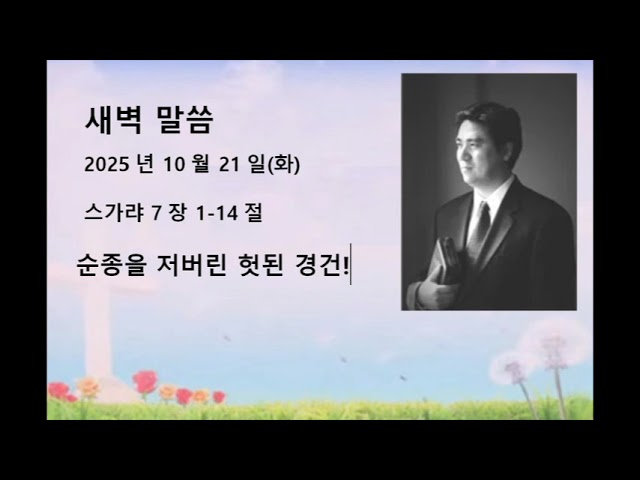 새벽 말씀

2025 년 10 월 21 일(화)

스가랴 7 장 1-14 절

순종을 저버린 헛된 경건!